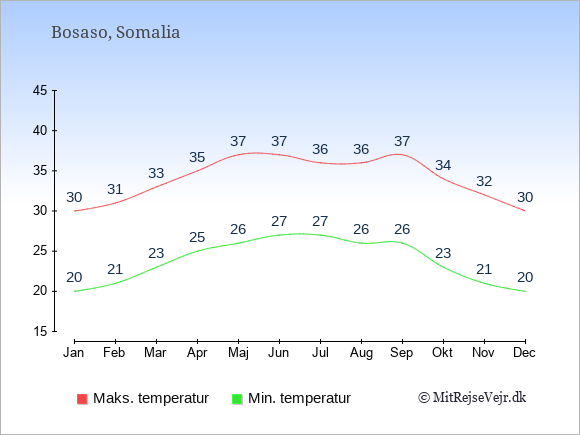 Bosaso, Somalia

45
40
35
30
25
20
15

30 31 33 35 37 37 36 36 37 34 32 30

20 21 23 25 26 27 27 26 26 23 21 20

Jan Feb Mar Apr Maj Jun Jul Aug Sep Okt Nov Dec

Maks. temperatur
Min. temperatur
© MitRejseVejr.dk